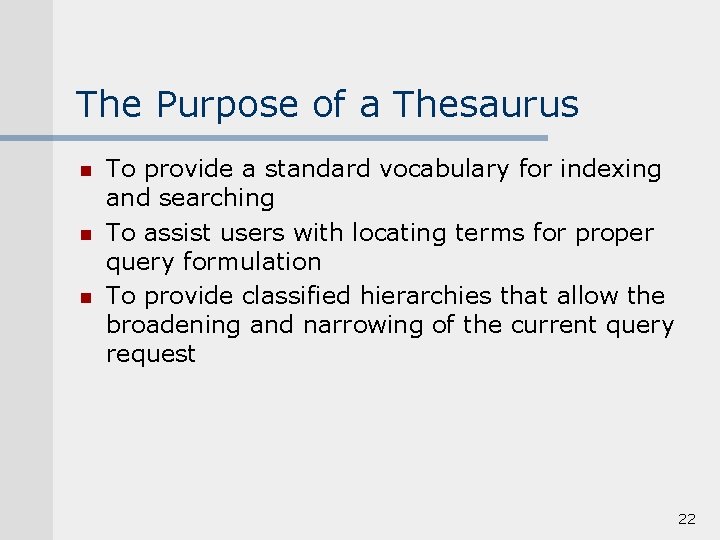 The Purpose of a Thesaurus

- To provide a standard vocabulary for indexing and searching
- To assist users with locating terms for proper query formulation
- To provide classified hierarchies that allow the broadening and narrowing of the current query request

22